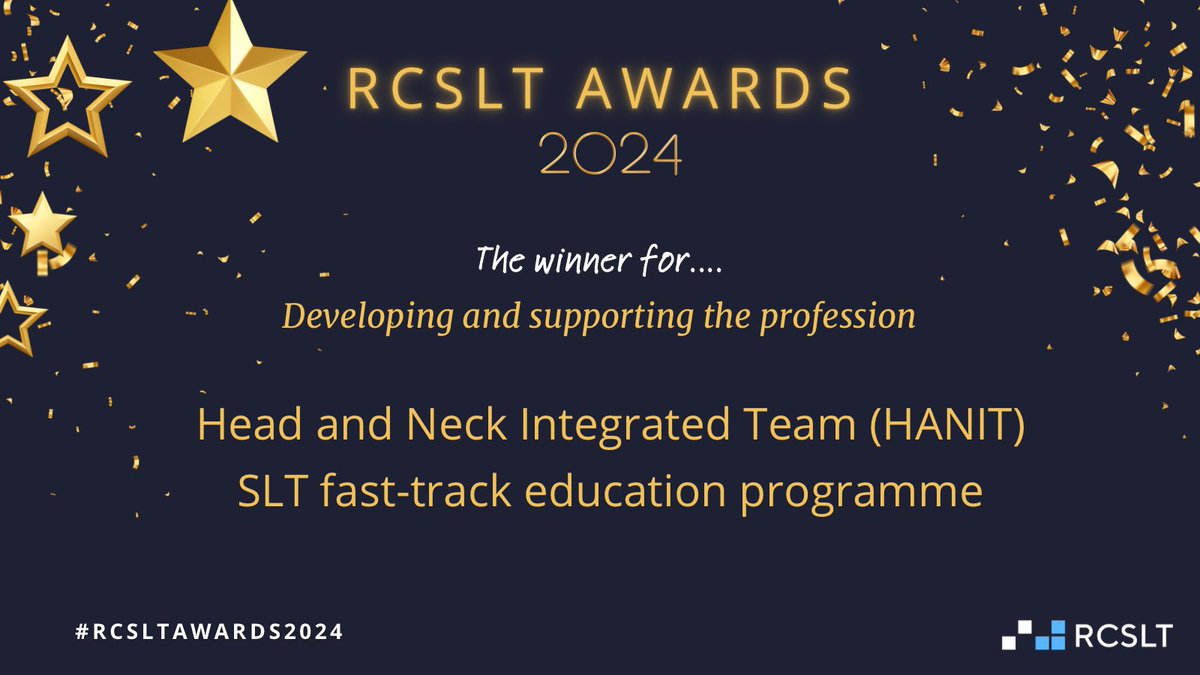 RCSLT AWARDS
2024

The winner for....
Developing and supporting the profession

Head and Neck Integrated Team (HANIT)
SLT fast-track education programme

#RCSLTAWARDS2024

RCSLT